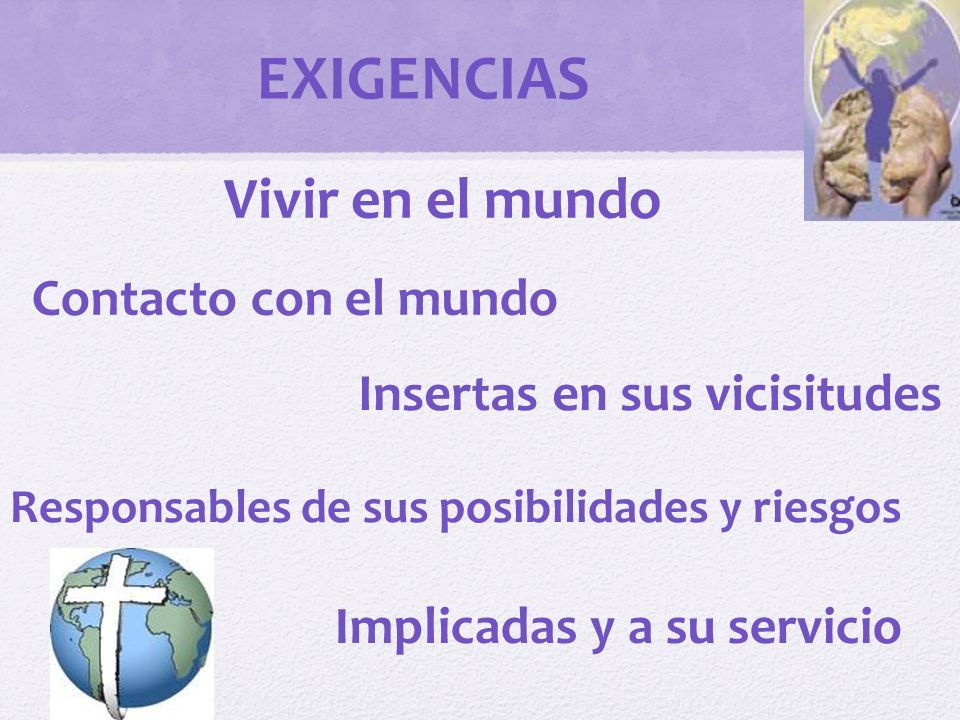 EXIGENCIAS

Vivir en el mundo

Contacto con el mundo

Insertas en sus vicisitudes

Responsables de sus posibilidades y riesgos

Implicadas y a su servicio